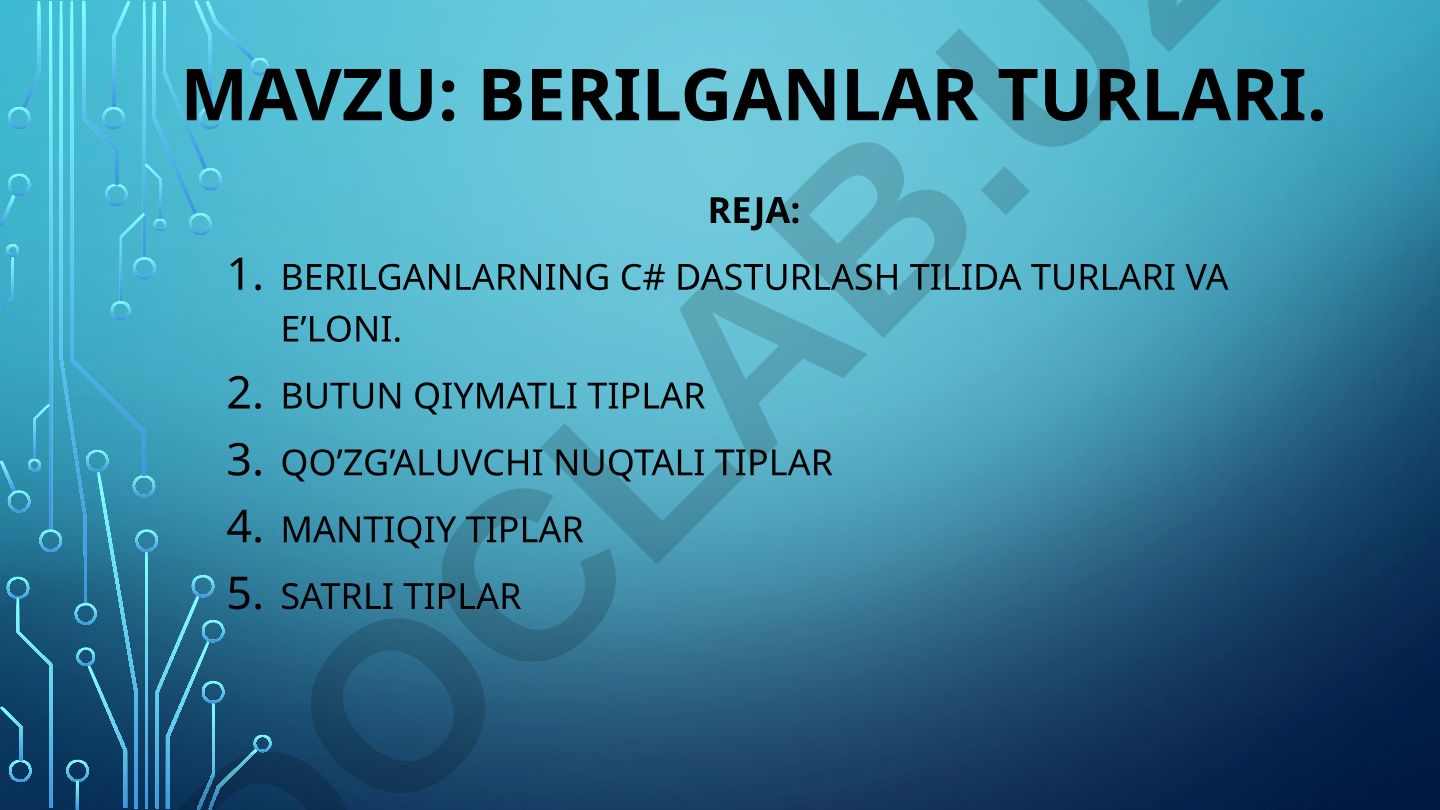 MAVZU: BERILGANLAR TURLARI.

REJA:

1. BERILGANLARNING C# DASTURLASH TILIDA TURLARI VA E’LONI.
2. BUTUN QIYMATLI TIPLAR
3. QO’ZG’ALUVCHI NUQTALI TIPLAR
4. MANTIQIY TIPLAR
5. SATRLI TIPLAR

OCLAB.U